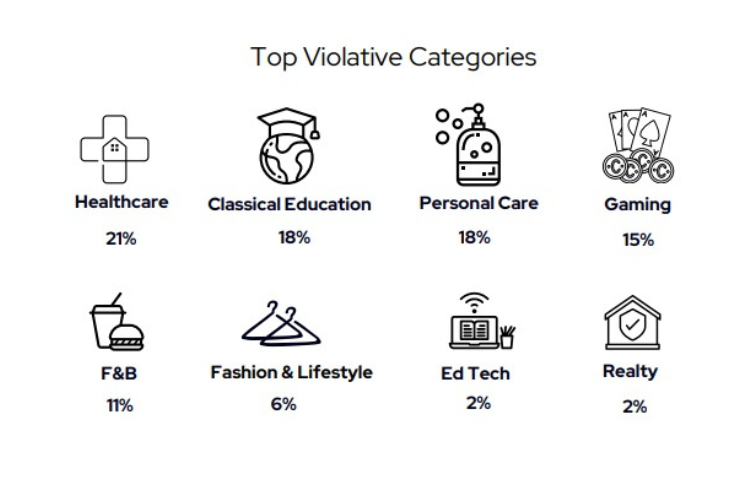 Top Violative Categories

Healthcare
21%

Classical Education
18%

Personal Care
18%

Gaming
15%

F&B
11%

Fashion & Lifestyle
6%

Ed Tech
2%

Realty
2%